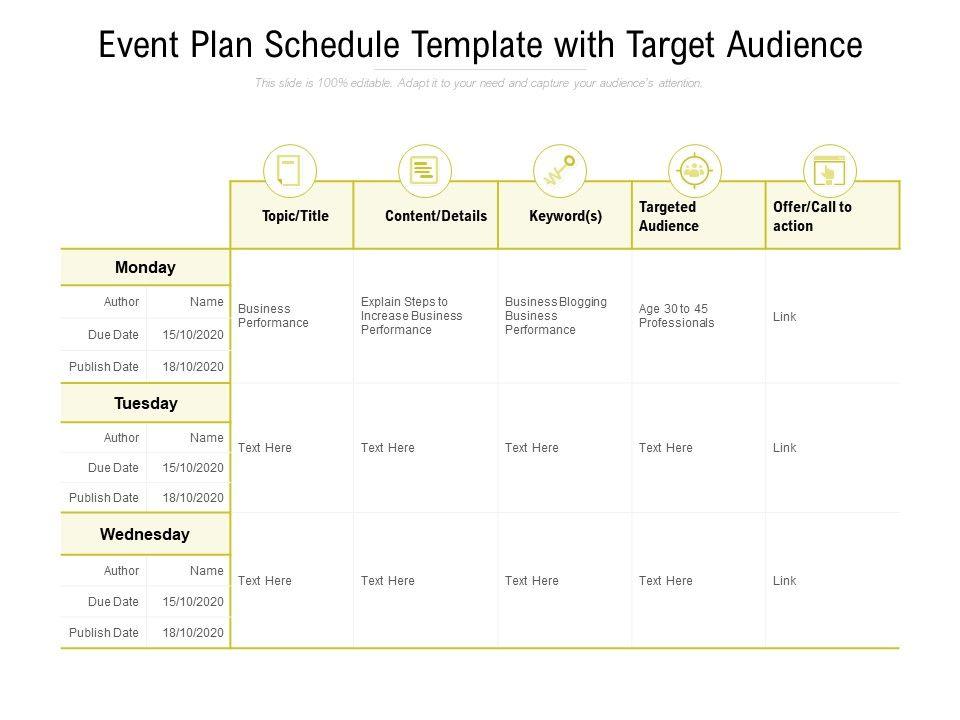 Event Plan Schedule Template with Target Audience

This slide is 100% editable. Adapt it to your need and capture your audience's attention.

| | | Topic/Title | Content/Details | Keyword(s) | Targeted Audience | Offer/Call to action |
|---|---|---|---|---|---|---|
| Monday | | | | | | |
| Author | Name | Business Performance | Explain Steps to Increase Business Performance | Business Blogging Business Performance | Age 30 to 45 Professionals | Link |
| Due Date | 15/10/2020 | | | | | |
| Publish Date | 18/10/2020 | | | | | |
| Tuesday | | | | | | |
| Author | Name | Text Here | Text Here | Text Here | Text Here | Link |
| Due Date | 15/10/2020 | | | | | |
| Publish Date | 18/10/2020 | | | | | |
| Wednesday | | | | | | |
| Author | Name | Text Here | Text Here | Text Here | Text Here | Link |
| Due Date | 15/10/2020 | | | | | |
| Publish Date | 18/10/2020 | | | | | |